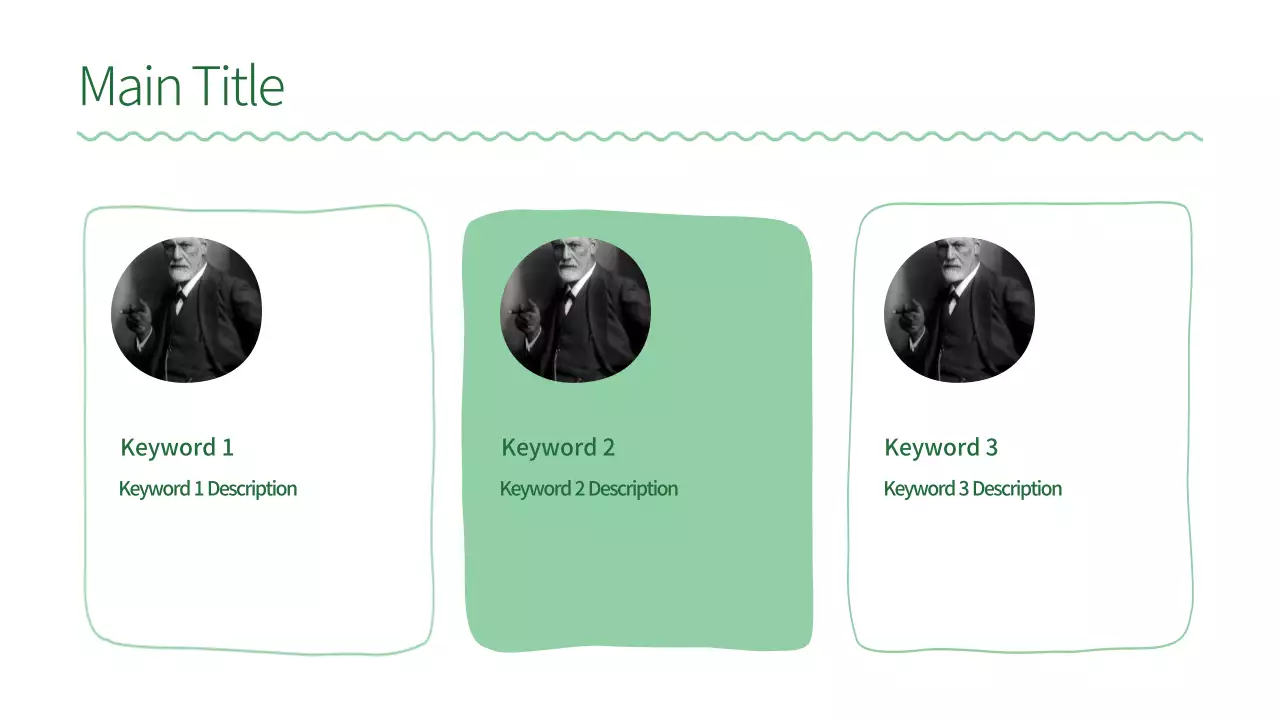 Main Title

Keyword 1

Keyword 1 Description

Keyword 2

Keyword 2 Description

Keyword 3

Keyword 3 Description